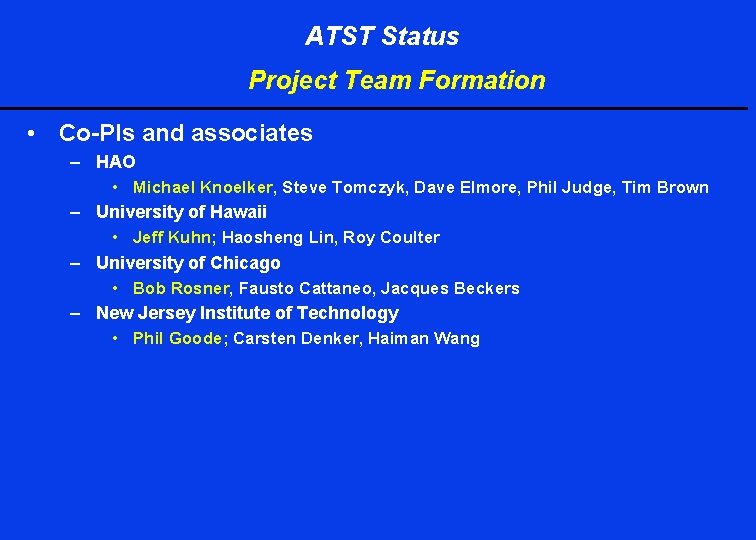 ATST Status

Project Team Formation

• Co-PIs and associates
– HAO
• Michael Knoelker, Steve Tomczyk, Dave Elmore, Phil Judge, Tim Brown
– University of Hawaii
• Jeff Kuhn; Haosheng Lin, Roy Coulter
– University of Chicago
• Bob Rosner, Fausto Cattaneo, Jacques Beckers
– New Jersey Institute of Technology
• Phil Goode; Carsten Denker, Haiman Wang